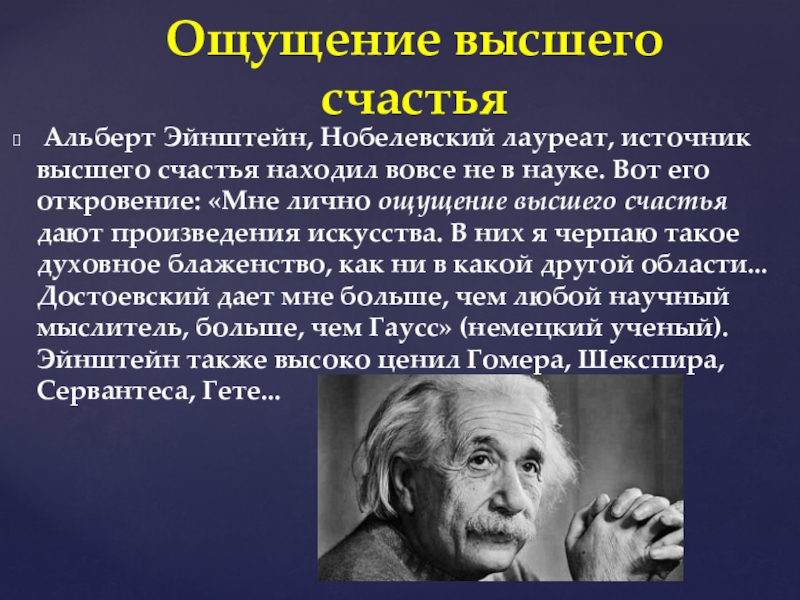 Ощущение высшего счастья

Альберт Эйнштейн, Нобелевский лауреат, источник высшего счастья находил вовсе не в науке. Вот его откровение: «Мне лично ощущение высшего счастья дают произведения искусства. В них я черпаю такое духовное блаженство, как ни в какой другой области... Достоевский дает мне больше, чем любой научный мыслитель, больше, чем Гаусс» (немецкий ученый). Эйнштейн также высоко ценил Гомера, Шекспира, Сервантеса, Гете...